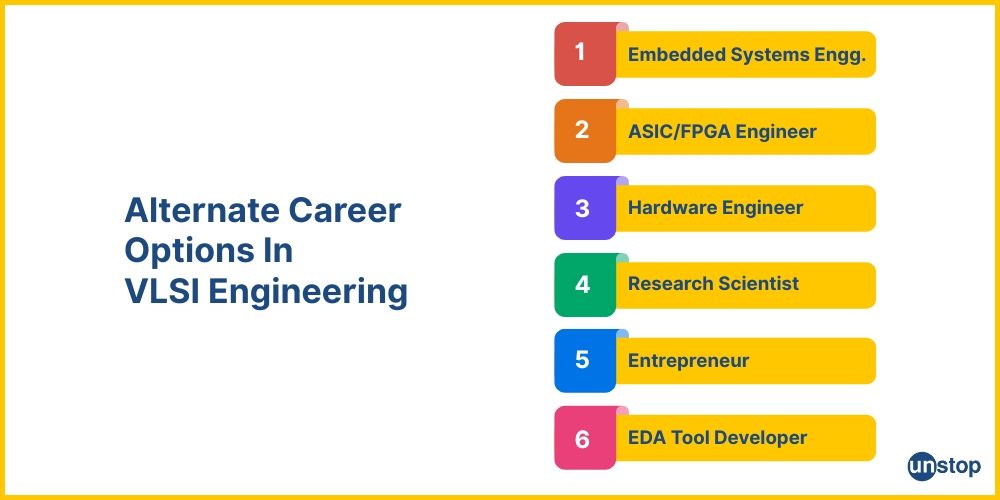 Alternate Career Options In VLSI Engineering

1 Embedded Systems Engg.

2 ASIC/FPGA Engineer

3 Hardware Engineer

4 Research Scientist

5 Entrepreneur

6 EDA Tool Developer

unstop